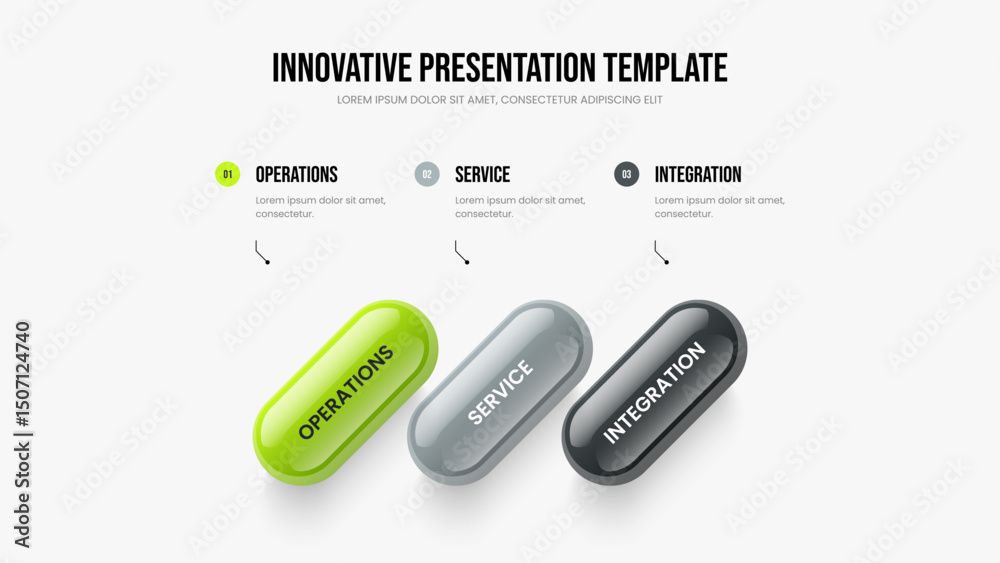 INNOVATIVE PRESENTATION TEMPLATE
LOREM IPSUM DOLOR SIT AMET, CONSECTETUR ADIPISCING ELIT

01 OPERATIONS
Lorem ipsum dolor sit amet, consectetur.

02 SERVICE
Lorem ipsum dolor sit amet, consectetur.

03 INTEGRATION
Lorem ipsum dolor sit amet, consectetur.

OPERATIONS
SERVICE
INTEGRATION

Adobe Stock | #1507124740